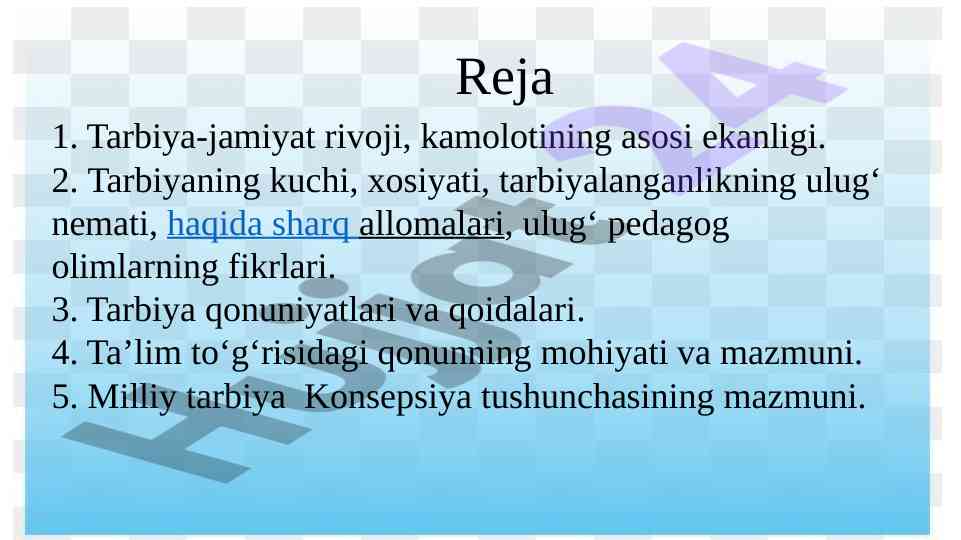 Reja

1. Tarbiya-jamiyat rivoji, kamolotining asosi ekanligi.
2. Tarbiyaning kuchi, xosiyati, tarbiyalanganlikning ulug‘ nemati, haqida sharq allomalari, ulug‘ pedagog olimlarning fikrlari.
3. Tarbiya qonuniyatlari va qoidalari.
4. Ta’lim to‘g‘risidagi qonunning mohiyati va mazmuni.
5. Milliy tarbiya Konsepsiya tushunchasining mazmuni.

Hujjat24